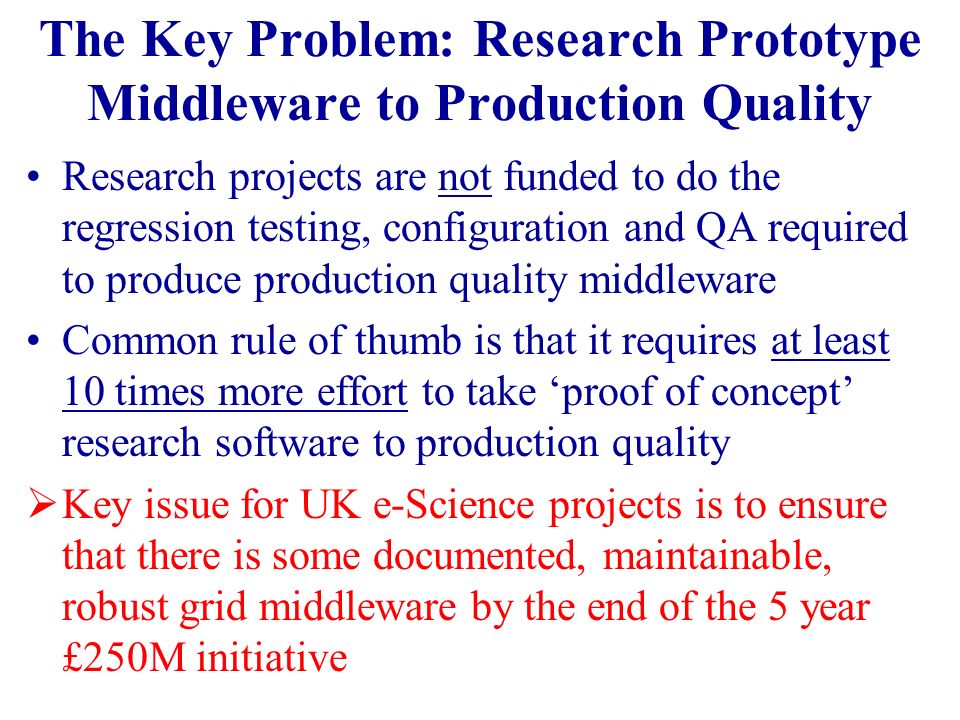 The Key Problem: Research Prototype Middleware to Production Quality

• Research projects are not funded to do the regression testing, configuration and QA required to produce production quality middleware

• Common rule of thumb is that it requires at least 10 times more effort to take ‘proof of concept’ research software to production quality

➢ Key issue for UK e-Science projects is to ensure that there is some documented, maintainable, robust grid middleware by the end of the 5 year £250M initiative